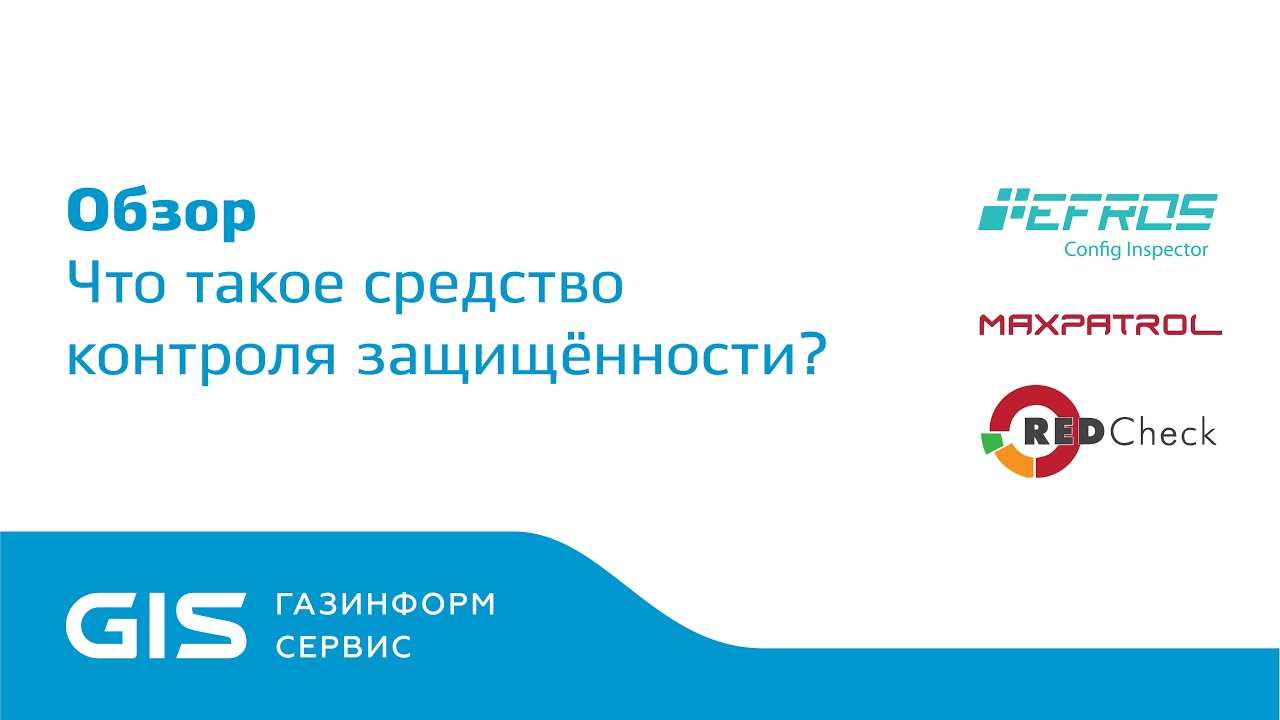 Обзор
Что такое средство контроля защищённости?

EFROS
Config Inspector

MAXPATROL

RED Check

GIS ГАЗИНФОРМ СЕРВИС